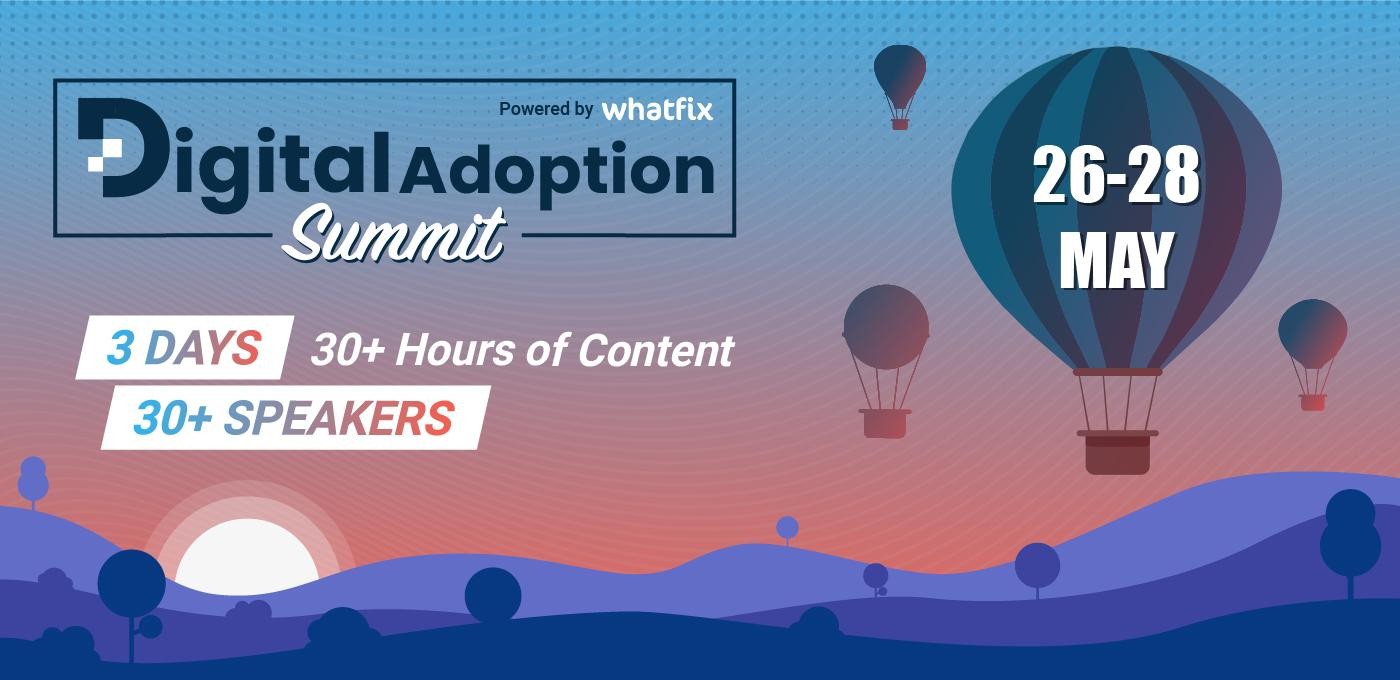 Powered by whatfix

Digital Adoption Summit

3 DAYS 30+ Hours of Content

30+ SPEAKERS

26-28 MAY